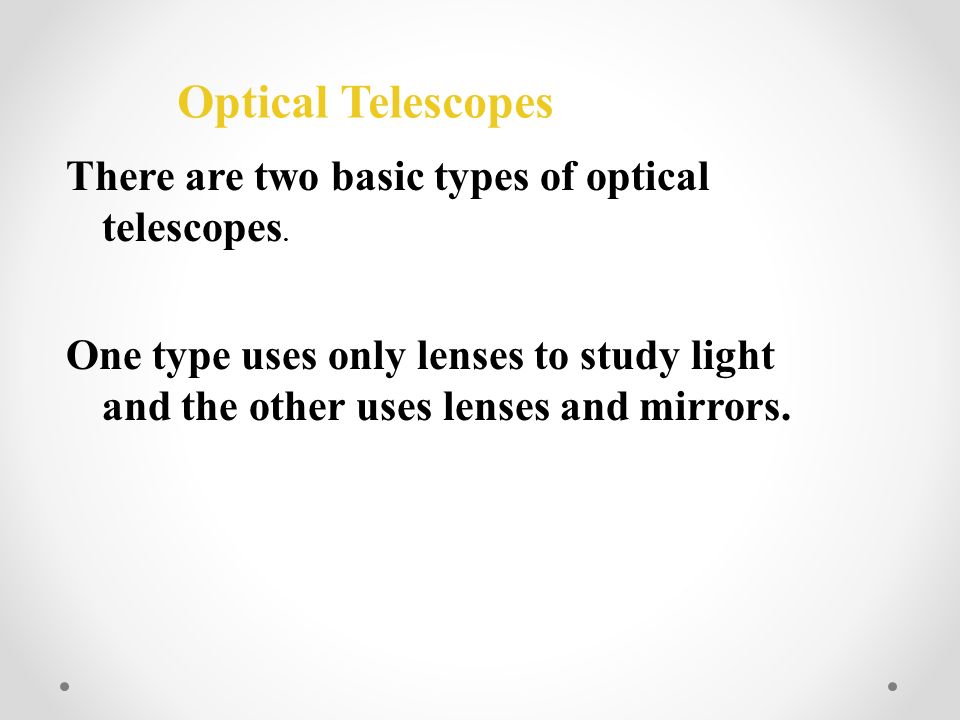 Optical Telescopes

There are two basic types of optical telescopes.

One type uses only lenses to study light and the other uses lenses and mirrors.